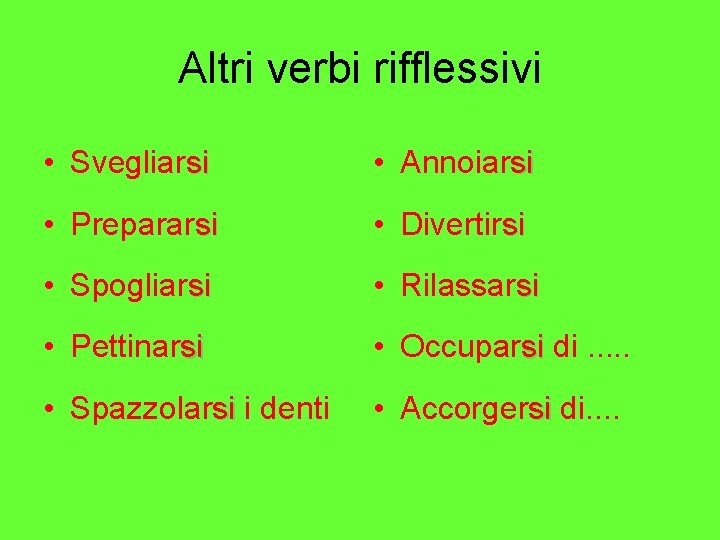 Altri verbi rifflessivi

• Svegliarsi
• Prepararsi
• Spogliarsi
• Pettinarsi
• Spazzolarsi i denti

• Annoiarsi
• Divertirsi
• Rilassarsi
• Occuparsi di .....
• Accorgersi di....